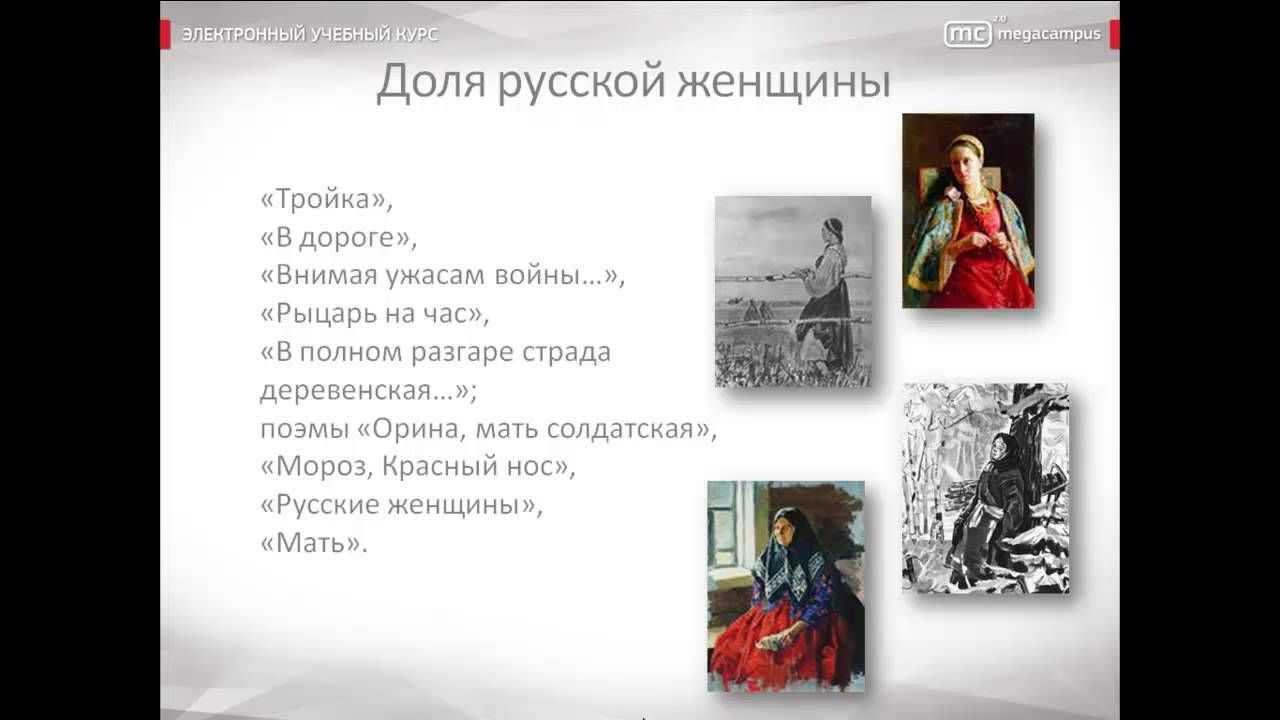 ЭЛЕКТРОННЫЙ УЧЕБНЫЙ КУРС

mc 2.0 megacampus

Доля русской женщины

«Тройка»,
«В дороге»,
«Внимая ужасам войны…»,
«Рыцарь на час»,
«В полном разгаре страда деревенская…»;
поэмы «Орина, мать солдатская»,
«Мороз, Красный нос»,
«Русские женщины»,
«Мать».